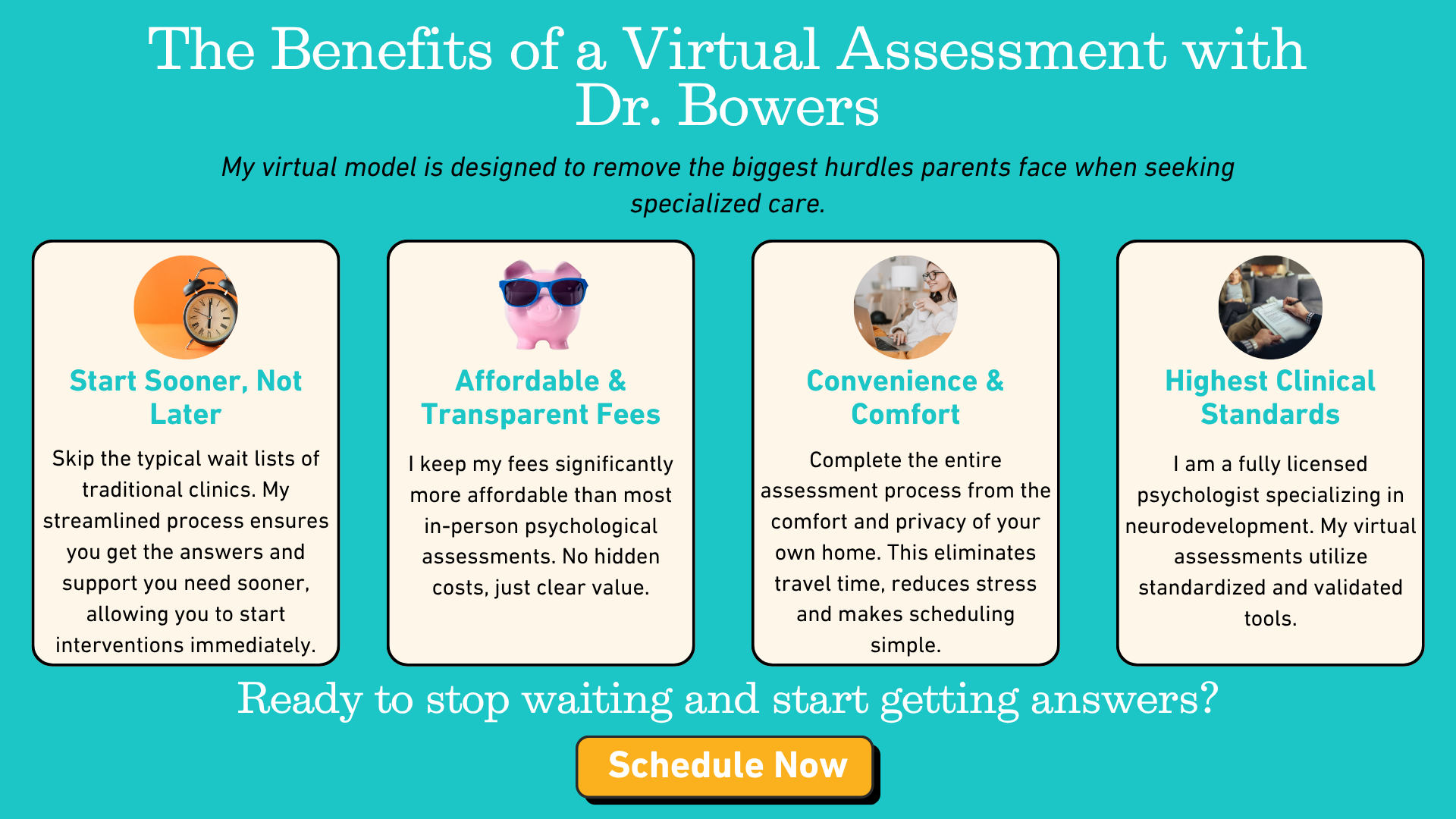 The Benefits of a Virtual Assessment with Dr. Bowers

My virtual model is designed to remove the biggest hurdles parents face when seeking specialized care.

Start Sooner, Not Later

Skip the typical wait lists of traditional clinics. My streamlined process ensures you get the answers and support you need sooner, allowing you to start interventions immediately.

Affordable & Transparent Fees

I keep my fees significantly more affordable than most in-person psychological assessments. No hidden costs, just clear value.

Convenience & Comfort

Complete the entire assessment process from the comfort and privacy of your own home. This eliminates travel time, reduces stress and makes scheduling simple.

Highest Clinical Standards

I am a fully licensed psychologist specializing in neurodevelopment. My virtual assessments utilize standardized and validated tools.

Ready to stop waiting and start getting answers?

Schedule Now